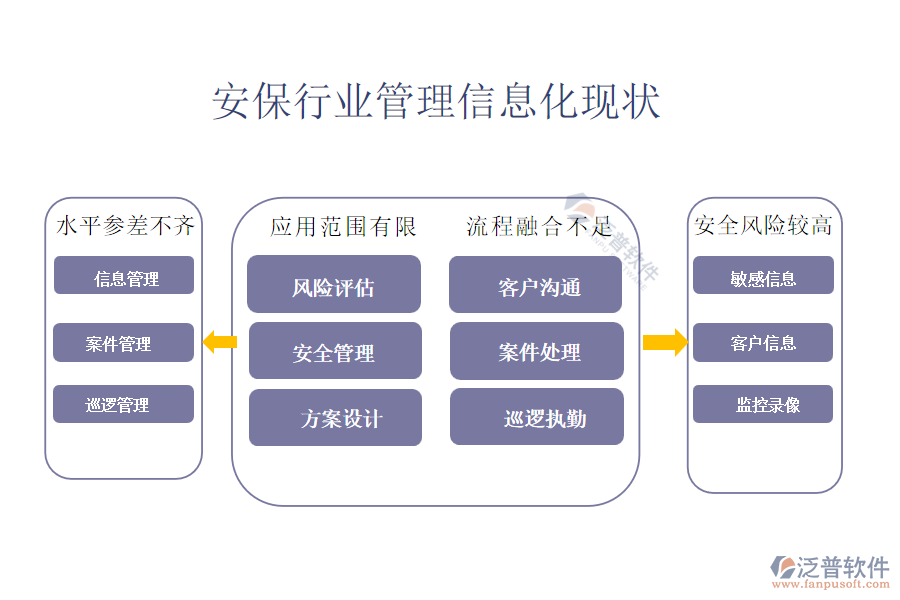 安保行业管理信息化现状

水平参差不齐

信息管理

案件管理

巡逻管理

应用范围有限

风险评估

安全管理

方案设计

流程融合不足

客户沟通

案件处理

巡逻执勤

安全风险较高

敏感信息

客户信息

监控录像

泛普软件

泛普软件
www.fanpusoft.com